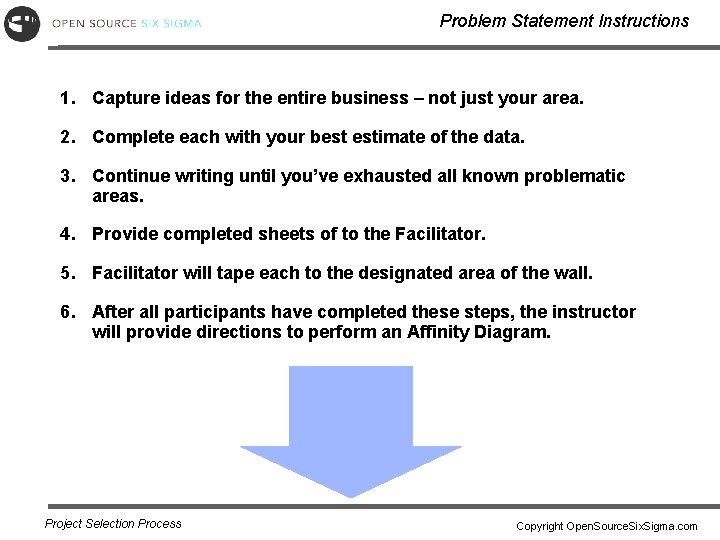 OPEN SOURCE SIX SIGMA

Problem Statement Instructions

1. Capture ideas for the entire business – not just your area.

2. Complete each with your best estimate of the data.

3. Continue writing until you've exhausted all known problematic areas.

4. Provide completed sheets of to the Facilitator.

5. Facilitator will tape each to the designated area of the wall.

6. After all participants have completed these steps, the instructor will provide directions to perform an Affinity Diagram.

Project Selection Process

Copyright OpenSourceSixSigma.com